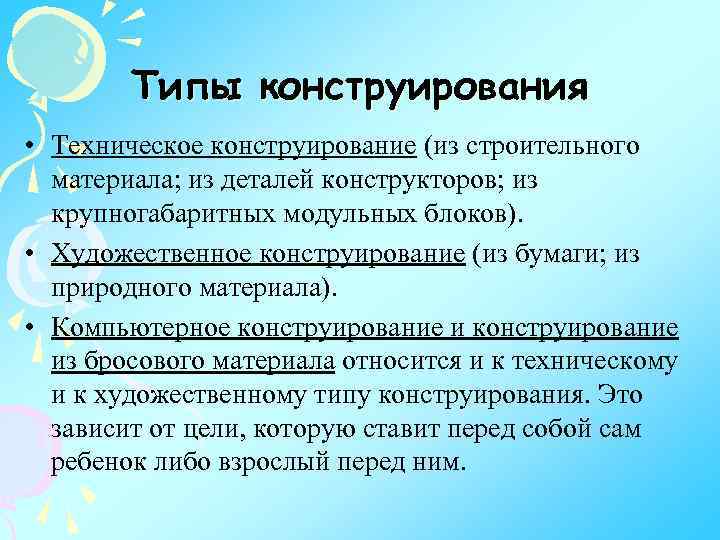 Типы конструирования

• Техническое конструирование (из строительного материала; из деталей конструкторов; из крупногабаритных модульных блоков).

• Художественное конструирование (из бумаги; из природного материала).

• Компьютерное конструирование и конструирование из бросового материала относится и к техническому и к художественному типу конструирования. Это зависит от цели, которую ставит перед собой сам ребенок либо взрослый перед ним.